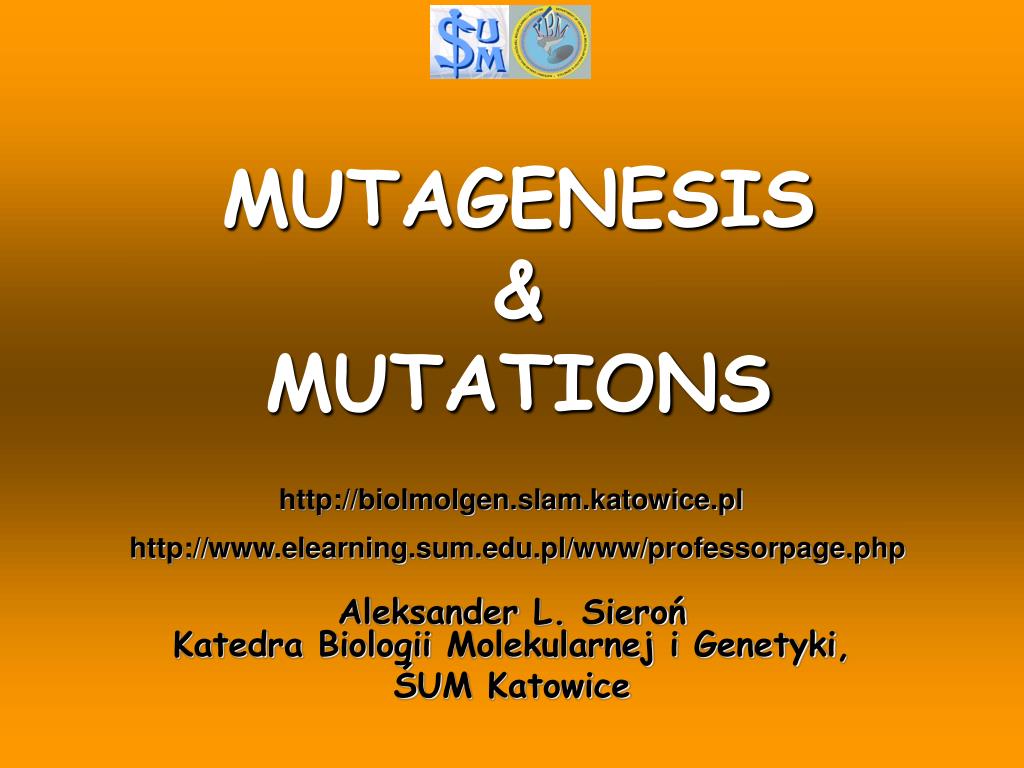 ŚUM

MUTAGENESIS
&
MUTATIONS

http://biolmolgen.slam.katowice.pl

http://www.elearning.sum.edu.pl/www/professorpage.php

Aleksander L. Sieroń
Katedra Biologii Molekularnej i Genetyki,
ŚUM Katowice